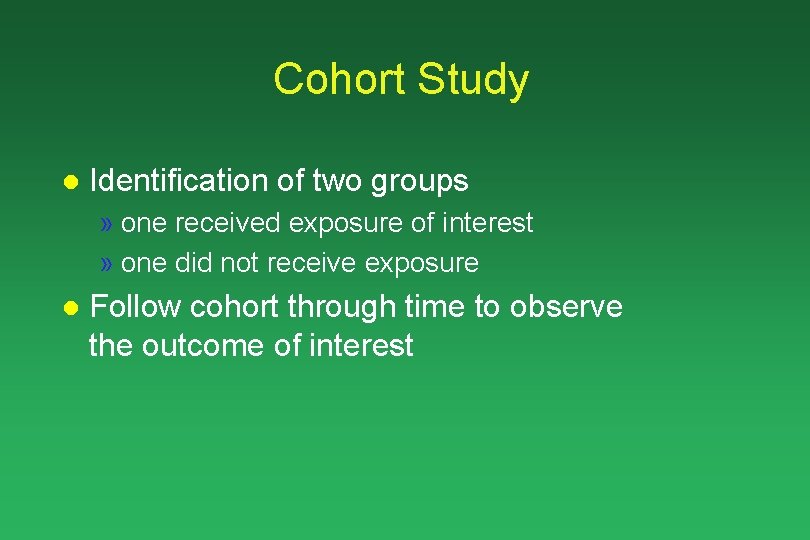 Cohort Study

● Identification of two groups

» one received exposure of interest

» one did not receive exposure

● Follow cohort through time to observe the outcome of interest